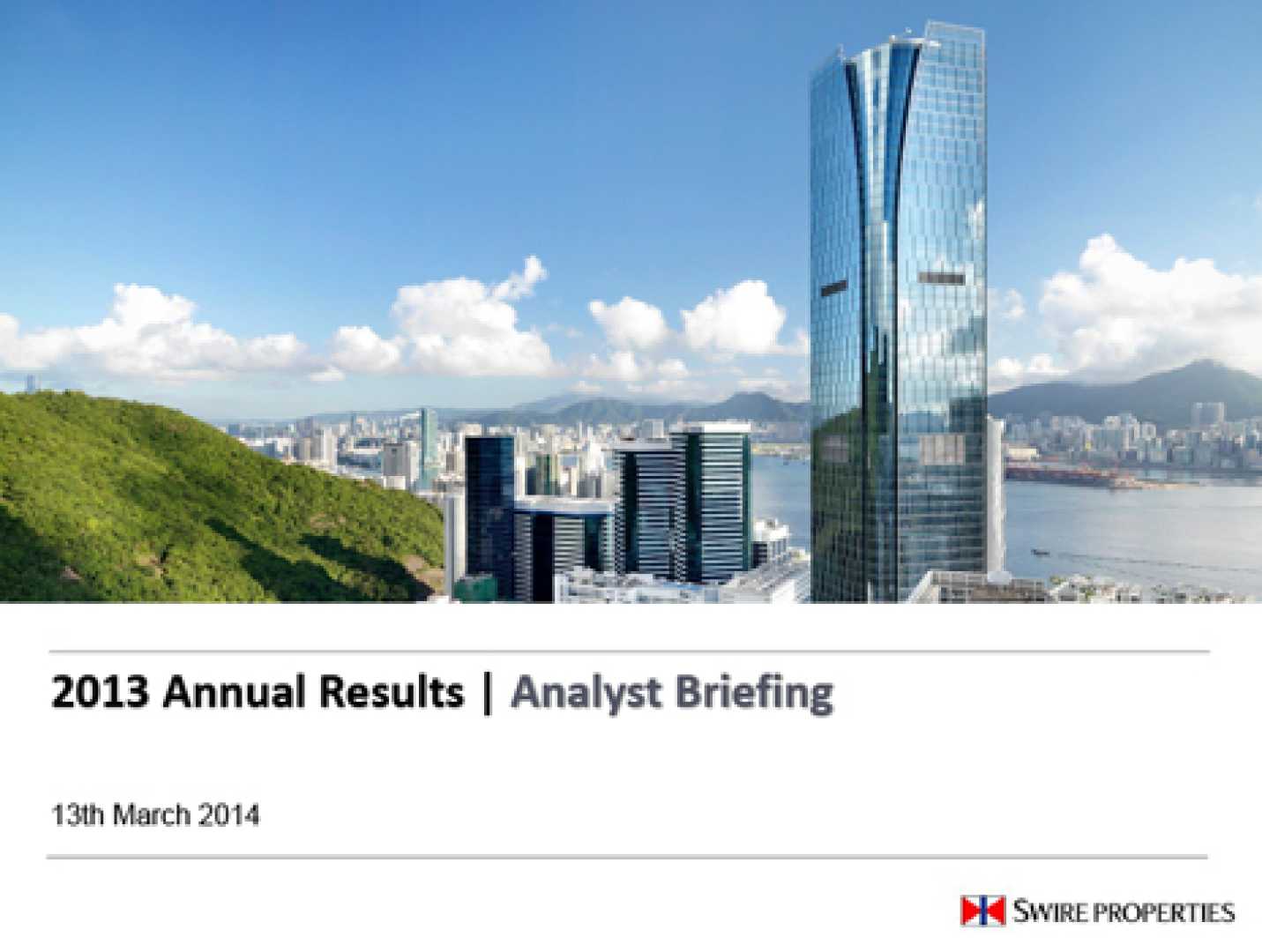 2013 Annual Results | Analyst Briefing

13th March 2014

SWIRE PROPERTIES